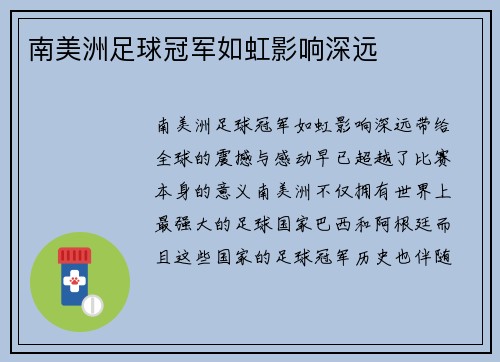 南美洲足球冠军如虹影响深远

南美洲足球冠军如虹影响深远带给全球的震撼与感动早已超越了比赛本身的意义南美洲不仅拥有世界上最强大的足球国家巴西和阿根廷而且这些国家的足球冠军历史也伴随